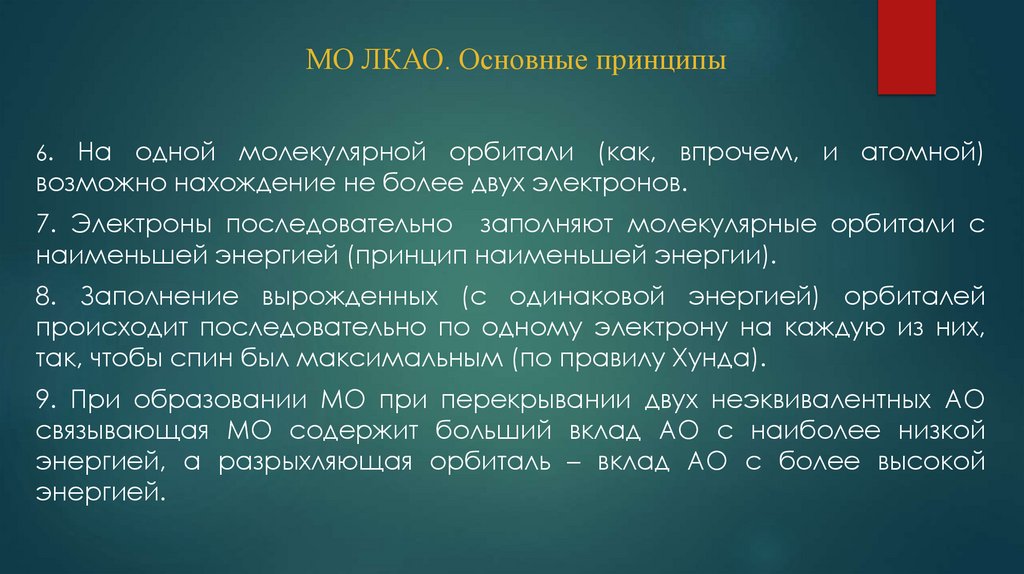 МО ЛКАО. Основные принципы

6. На одной молекулярной орбитали (как, впрочем, и атомной) возможно нахождение не более двух электронов.

7. Электроны последовательно заполняют молекулярные орбитали с наименьшей энергией (принцип наименьшей энергии).

8. Заполнение вырожденных (с одинаковой энергией) орбиталей происходит последовательно по одному электрону на каждую из них, так, чтобы спин был максимальным (по правилу Хунда).

9. При образовании МО при перекрывании двух неэквивалентных АО связывающая МО содержит больший вклад АО с наиболее низкой энергией, а разрыхляющая орбиталь – вклад АО с более высокой энергией.